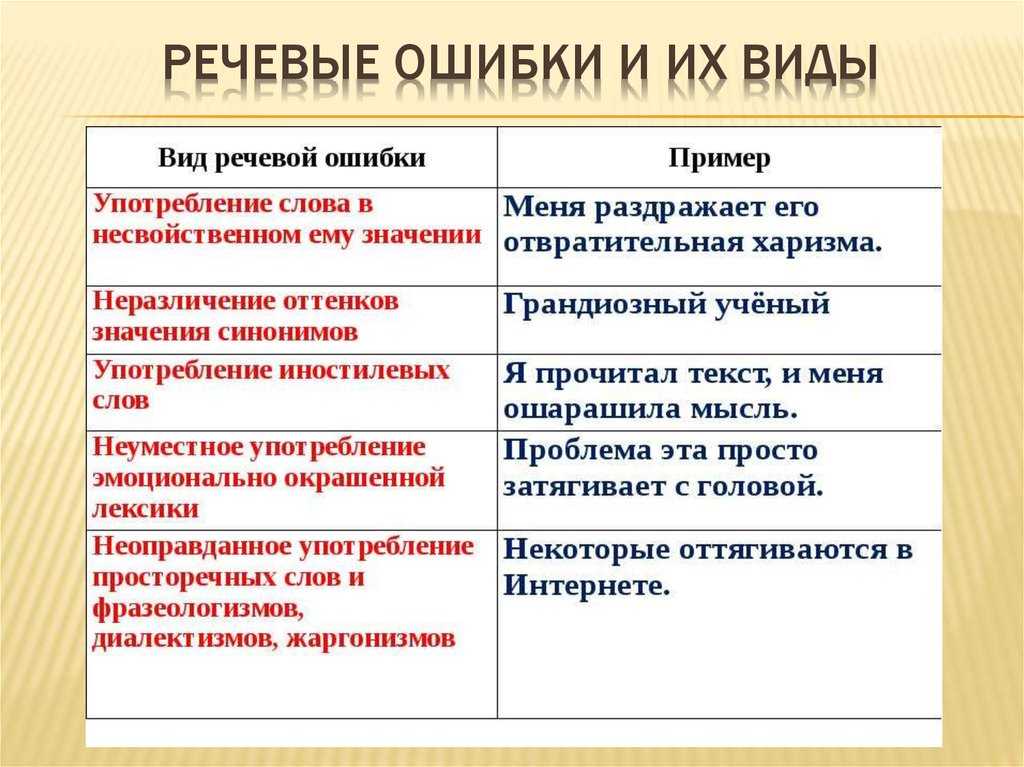 РЕЧЕВЫЕ ОШИБКИ И ИХ ВИДЫ

| Вид речевой ошибки | Пример |
|---|---|
| Употребление слова в несвойственном ему значении | Меня раздражает его отвратительная харизма. |
| Неразличение оттенков значения синонимов | Грандиозный учёный |
| Употребление иностилевых слов | Я прочитал текст, и меня ошарашила мысль. |
| Неуместное употребление эмоционально окрашенной лексики | Проблема эта просто затягивает с головой. |
| Неоправданное употребление просторечных слов и фразеологизмов, диалектизмов, жаргонизмов | Некоторые оттягиваются в Интернете. |